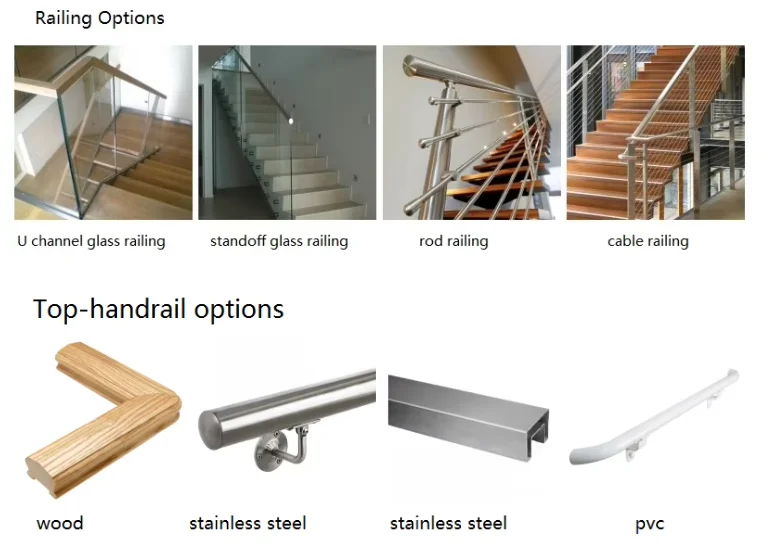 Railing Options

U channel glass railing

standoff glass railing

rod railing

cable railing

Top-handrail options

wood

stainless steel

stainless steel

pvc